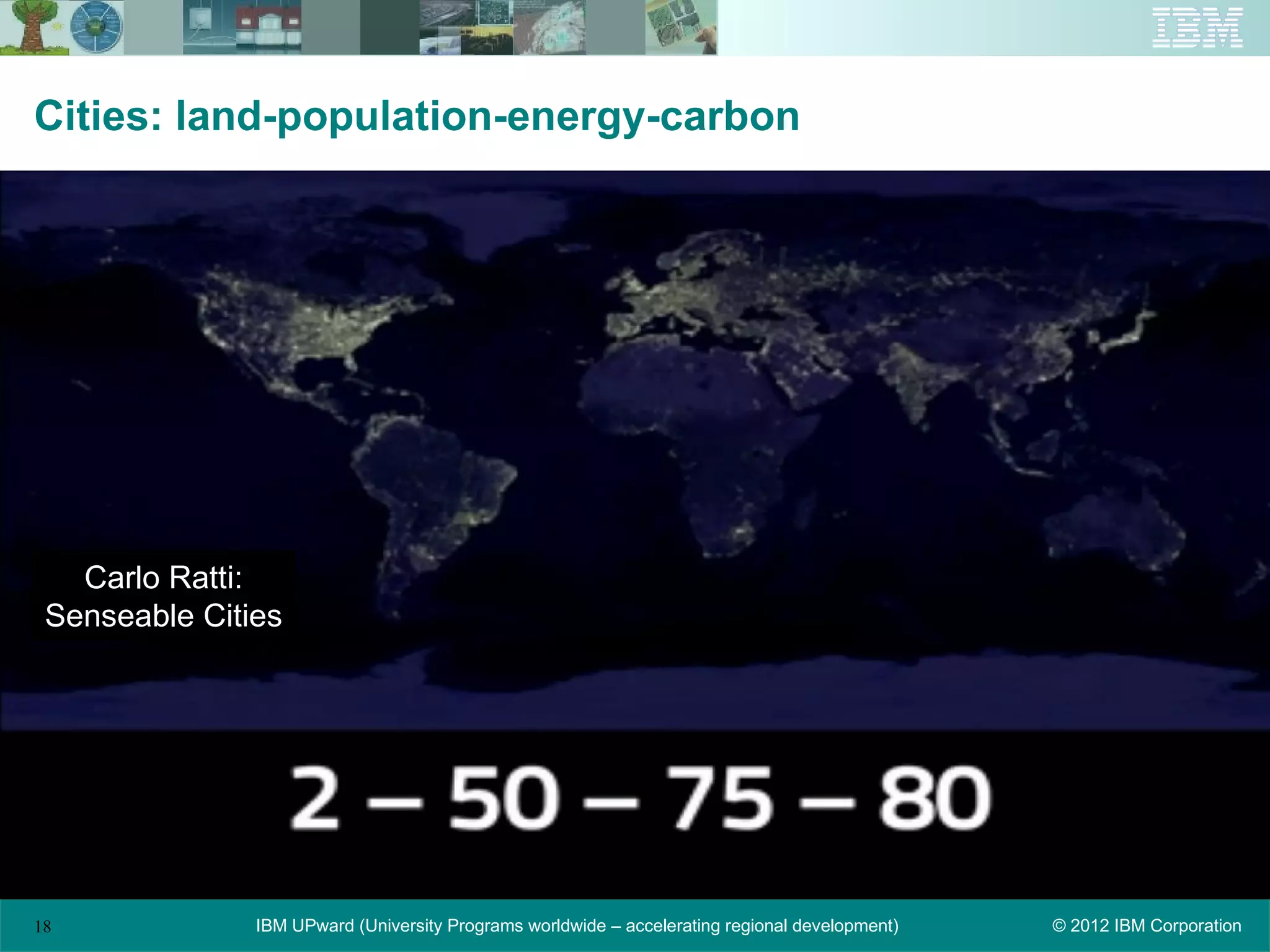 IBM

Cities: land-population-energy-carbon

Carlo Ratti:
Senseable Cities

2 – 50 – 75 – 80

18

IBM UPward (University Programs worldwide – accelerating regional development)

© 2012 IBM Corporation